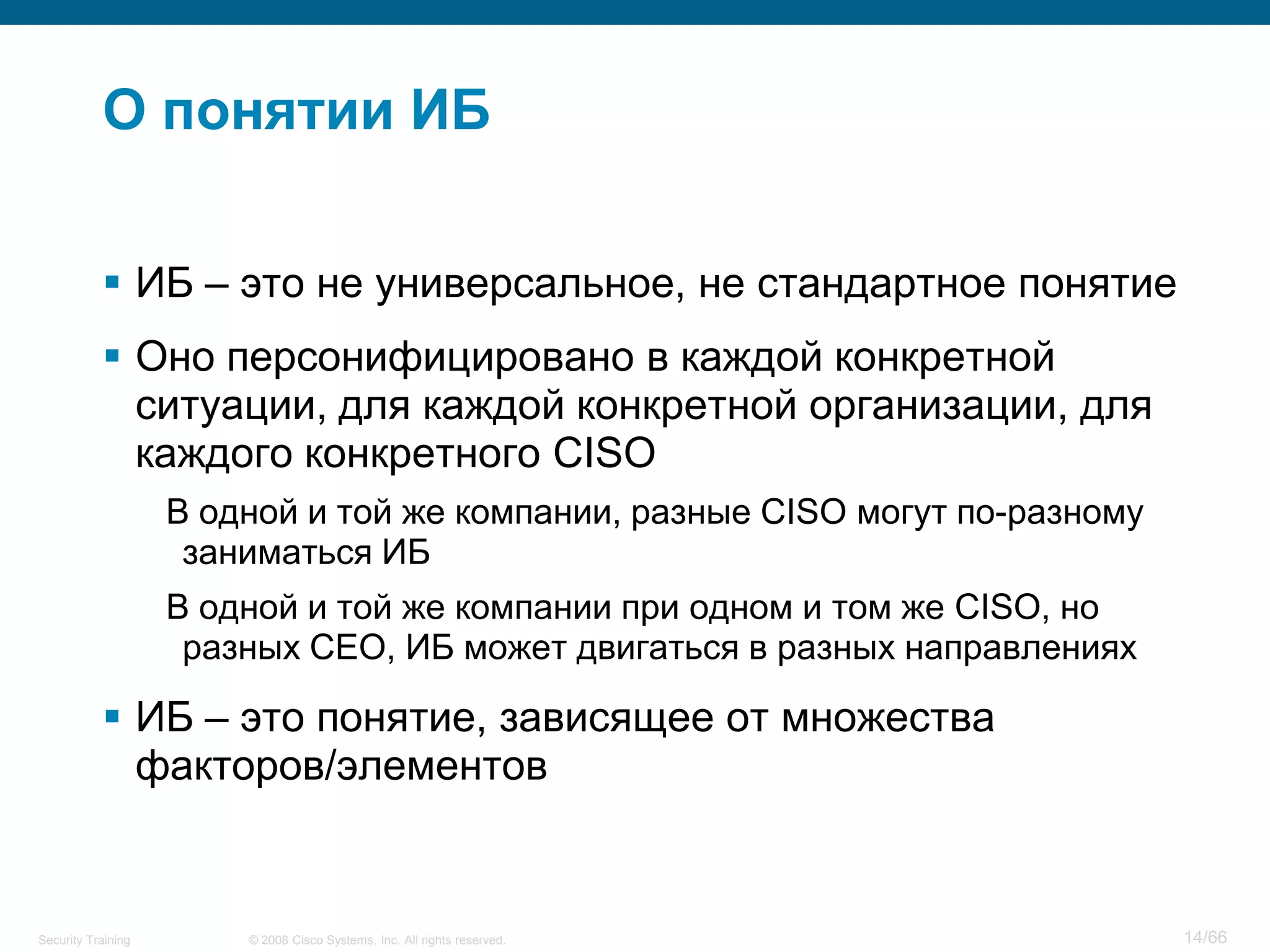 О понятии ИБ

▪ ИБ – это не универсальное, не стандартное понятие

▪ Оно персонифицировано в каждой конкретной ситуации, для каждой конкретной организации, для каждого конкретного CISO

В одной и той же компании, разные CISO могут по-разному заниматься ИБ

В одной и той же компании при одном и том же CISO, но разных CEO, ИБ может двигаться в разных направлениях

▪ ИБ – это понятие, зависящее от множества факторов/элементов

Security Training © 2008 Cisco Systems, Inc. All rights reserved. 14/66